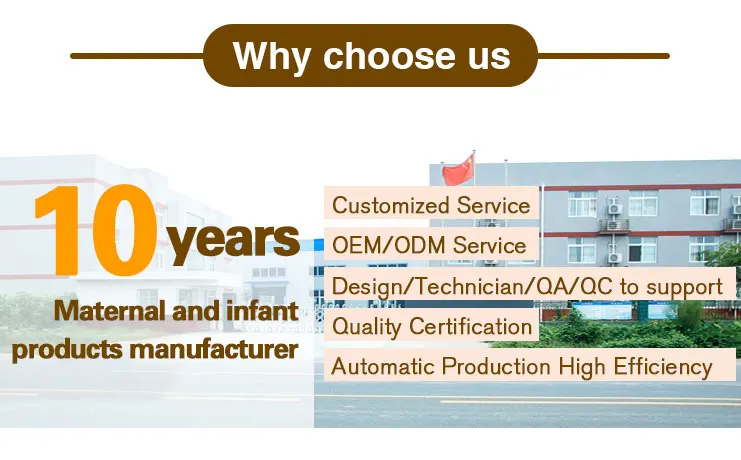 Why choose us

10 years

Maternal and infant products manufacturer

Customized Service

OEM/ODM Service

Design/Technician/QA/QC to support

Quality Certification

Automatic Production High Efficiency